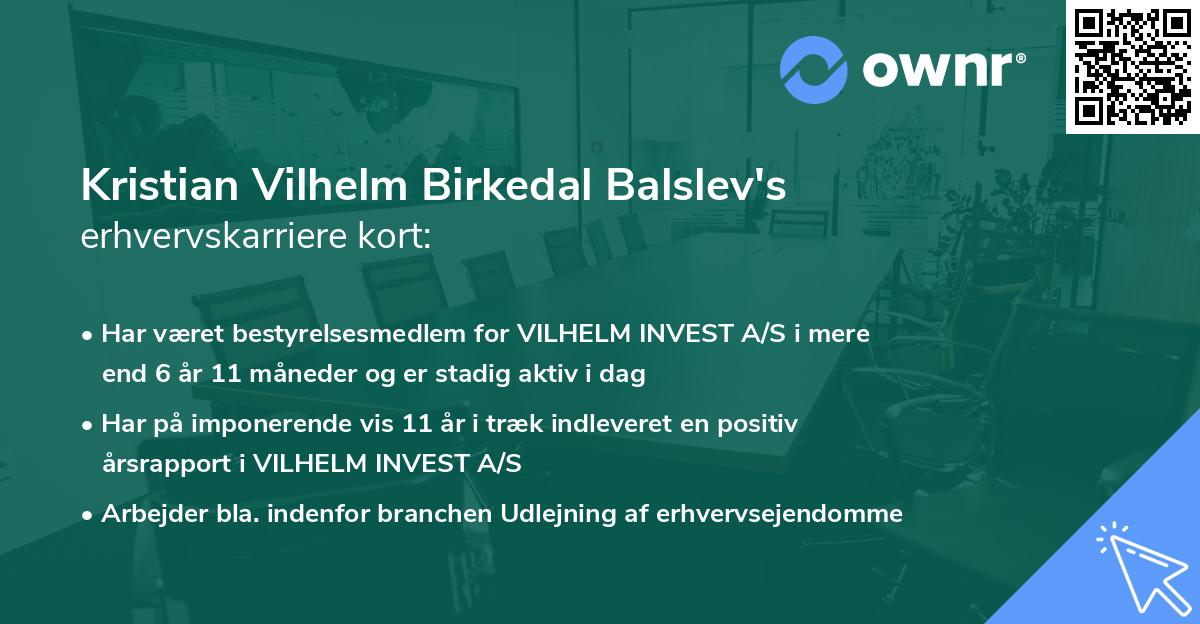 ownr®

Kristian Vilhelm Birkedal Balslev's
erhvervskarriere kort:

• Har været bestyrelsesmedlem for VILHELM INVEST A/S i mere end 6 år 11 måneder og er stadig aktiv i dag

• Har på imponerende vis 11 år i træk indleveret en positiv årsrapport i VILHELM INVEST A/S

• Arbejder bla. indenfor branchen Udlejning af erhvervsejendomme